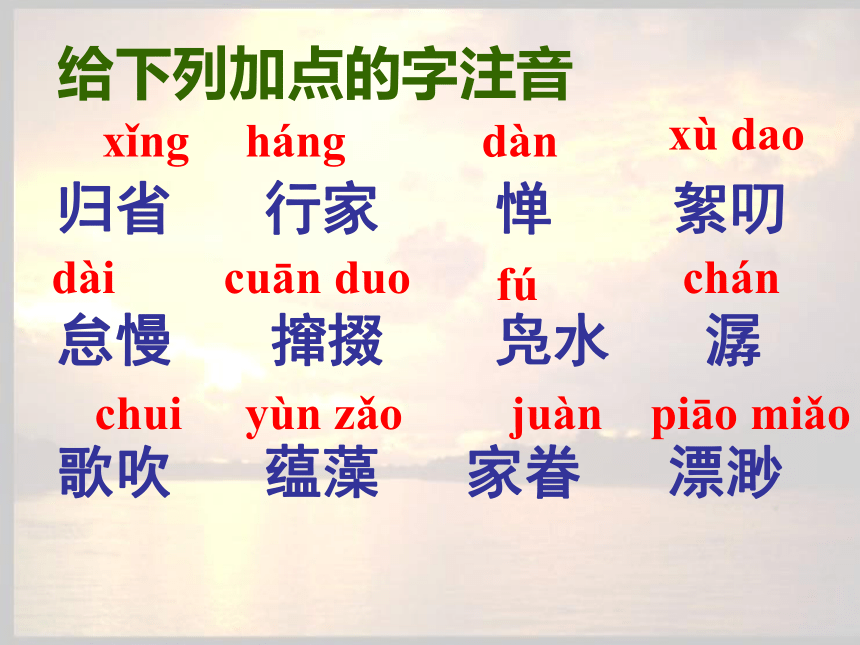 给下列加点的字注音

xǐng 归省　háng 行家　dàn 惮　xù dao 絮叨

dài 怠慢　cuān duo 撺掇　fú 凫水　chán 潺

chui 歌吹　yùn zǎo 蕴藻　juàn 家眷　piāo miǎo 漂渺